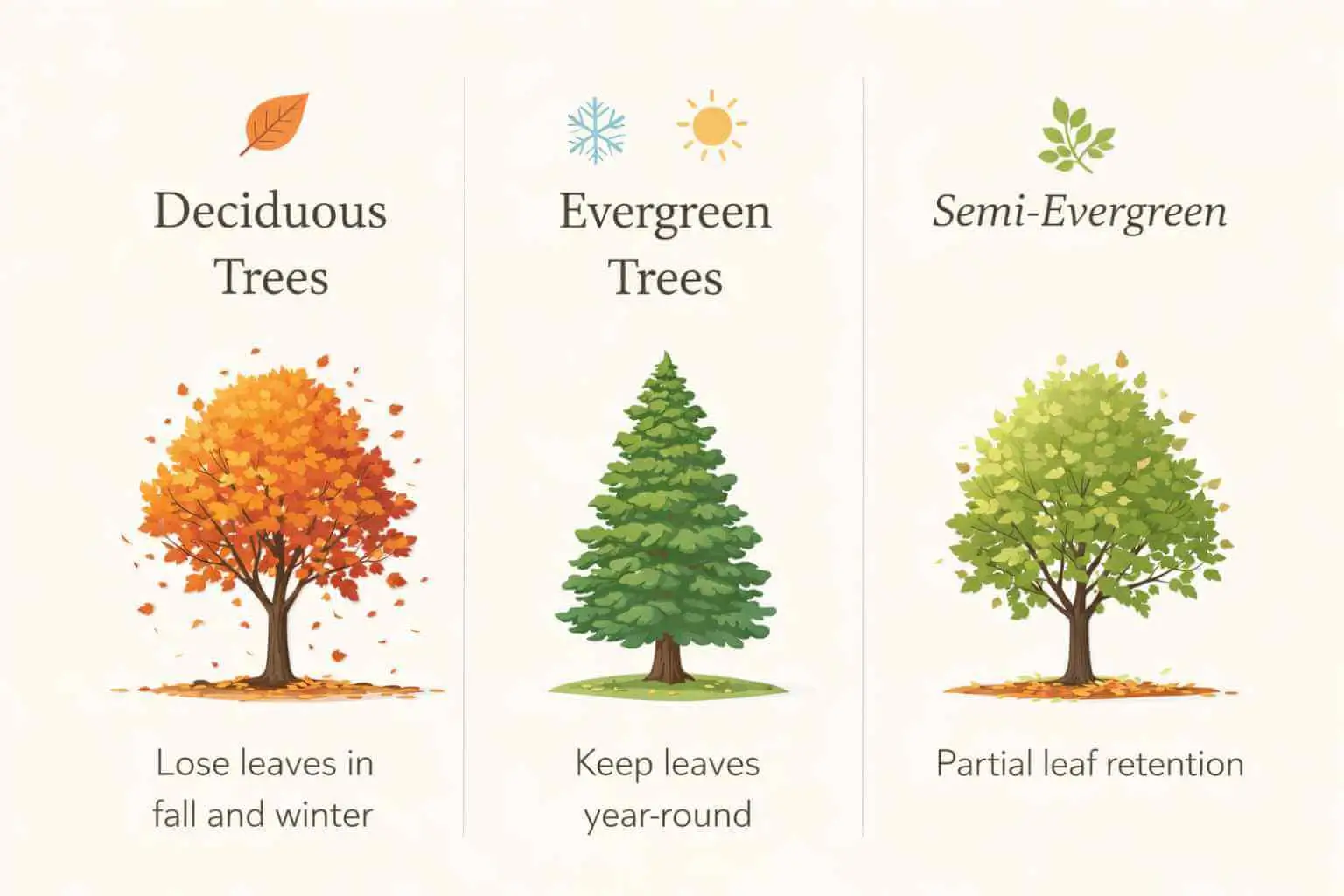 Deciduous Trees

Lose leaves in fall and winter

Evergreen Trees

Keep leaves year-round

Semi-Evergreen

Partial leaf retention